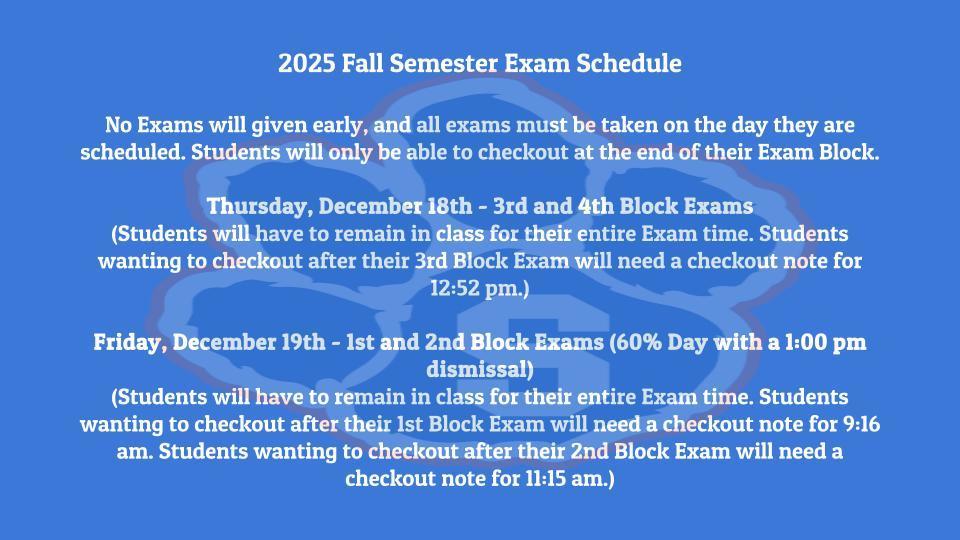 2025 Fall Semester Exam Schedule

No Exams will given early, and all exams must be taken on the day they are scheduled. Students will only be able to checkout at the end of their Exam Block.

Thursday, December 18th - 3rd and 4th Block Exams
(Students will have to remain in class for their entire Exam time. Students wanting to checkout after their 3rd Block Exam will need a checkout note for 12:52 pm.)

Friday, December 19th - 1st and 2nd Block Exams (60% Day with a 1:00 pm dismissal)
(Students will have to remain in class for their entire Exam time. Students wanting to checkout after their 1st Block Exam will need a checkout note for 9:16 am. Students wanting to checkout after their 2nd Block Exam will need a checkout note for 11:15 am.)